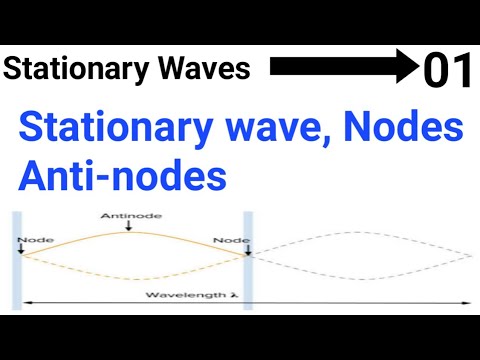 Stationary Waves 01

Stationary wave, Nodes Anti-nodes

Antinode

Node

Node

Wavelength $\lambda$